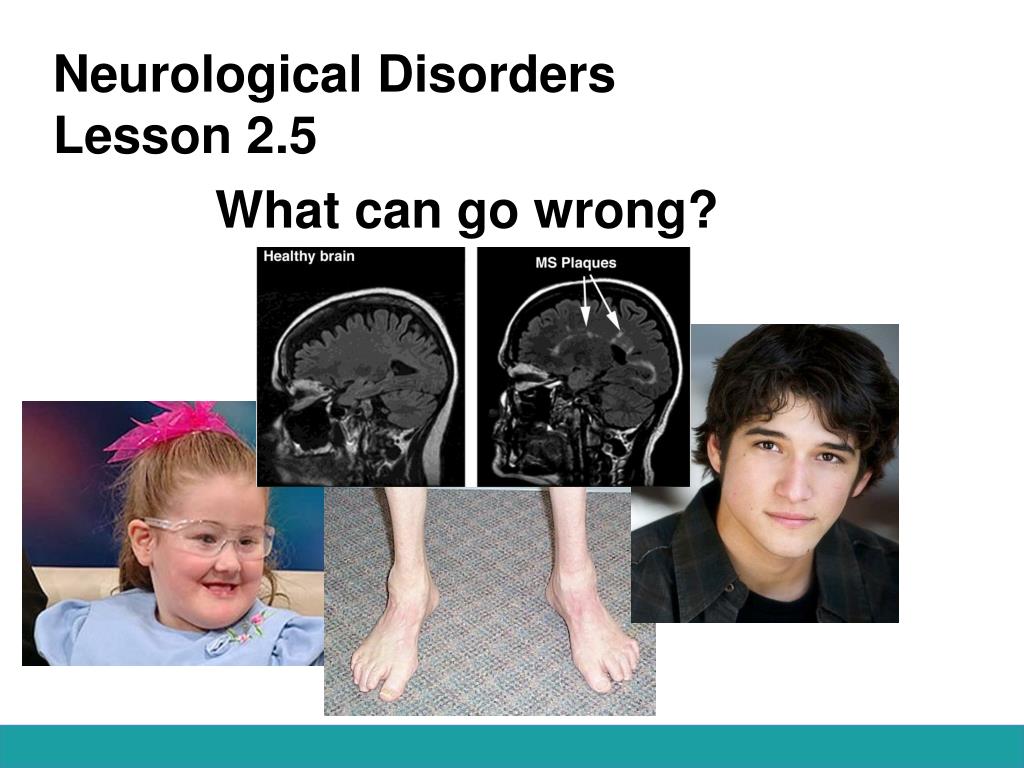 Neurological Disorders
Lesson 2.5

What can go wrong?

Healthy brain

MS Plaques